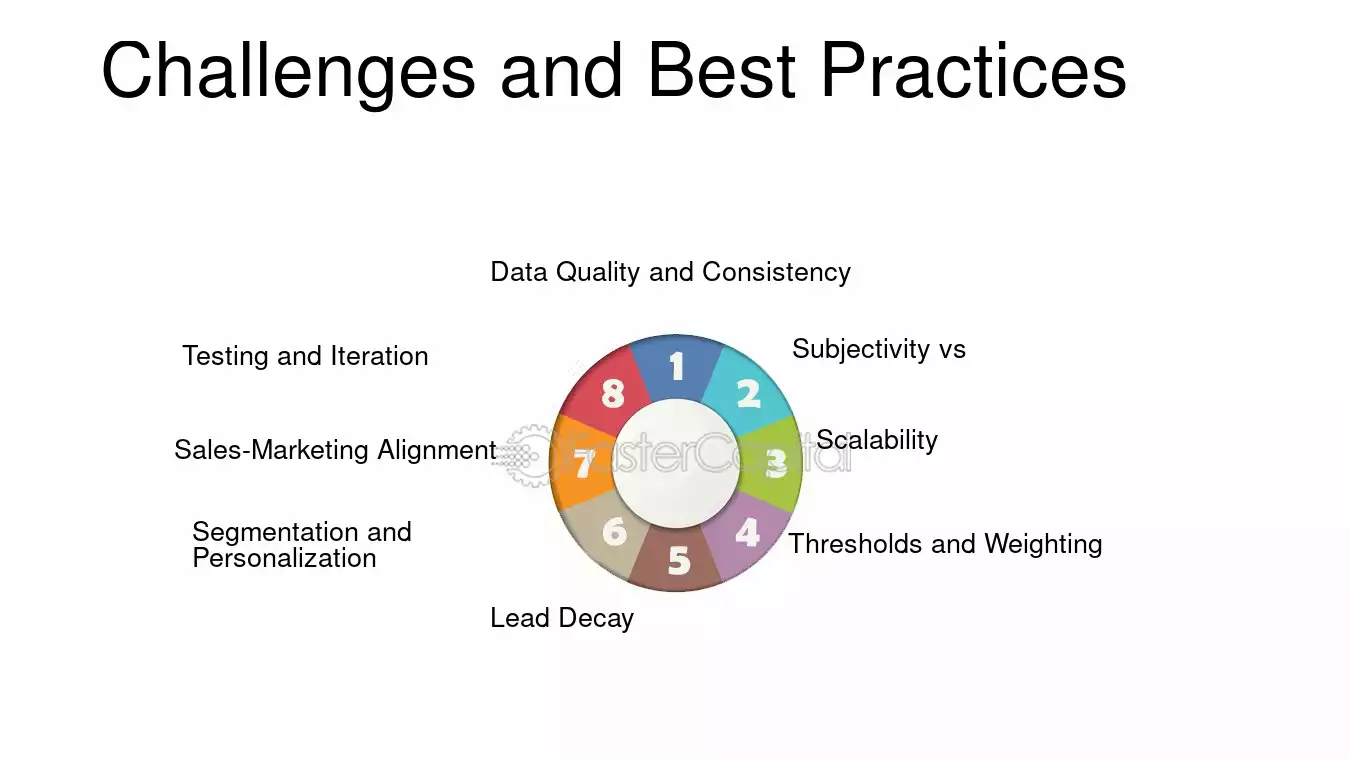 Challenges and Best Practices

Data Quality and Consistency

Subjectivity vs

Scalability

Thresholds and Weighting

Lead Decay

Segmentation and Personalization

Sales-Marketing Alignment

Testing and Iteration

1
2
3
4
5
6
7
8

FasterCapital